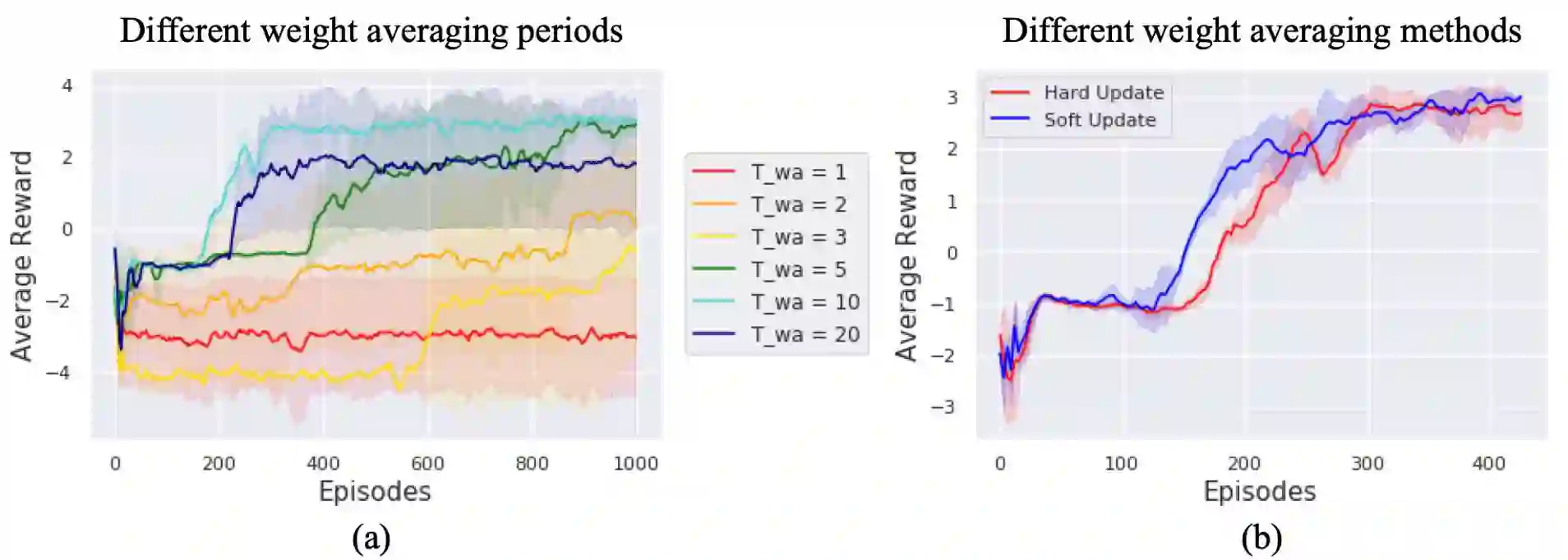 Different weight averaging periods

Average Reward

4
2
0
−2
−4

0 200 400 600 800 1000

Episodes

T_wa = 1
T_wa = 2
T_wa = 3
T_wa = 5
T_wa = 10
T_wa = 20

(a)

Different weight averaging methods

Hard Update
Soft Update

Average Reward

3
2
1
0
−1
−2
−3

0 100 200 300 400

Episodes

(b)